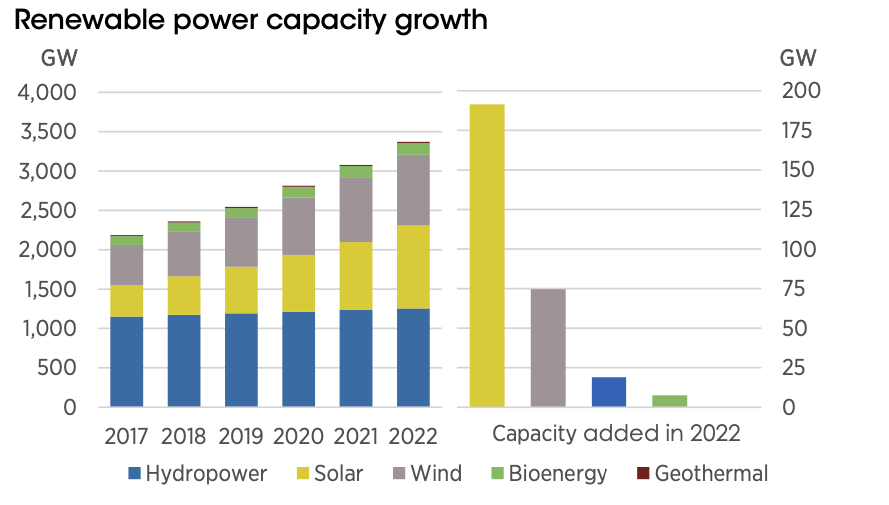 Renewable power capacity growth

GW

4,000
3,500
3,000
2,500
2,000
1,500
1,000
500
0

2017 2018 2019 2020 2021 2022

GW

200
175
150
125
100
75
50
25
0

Capacity added in 2022

Hydropower Solar Wind Bioenergy Geothermal